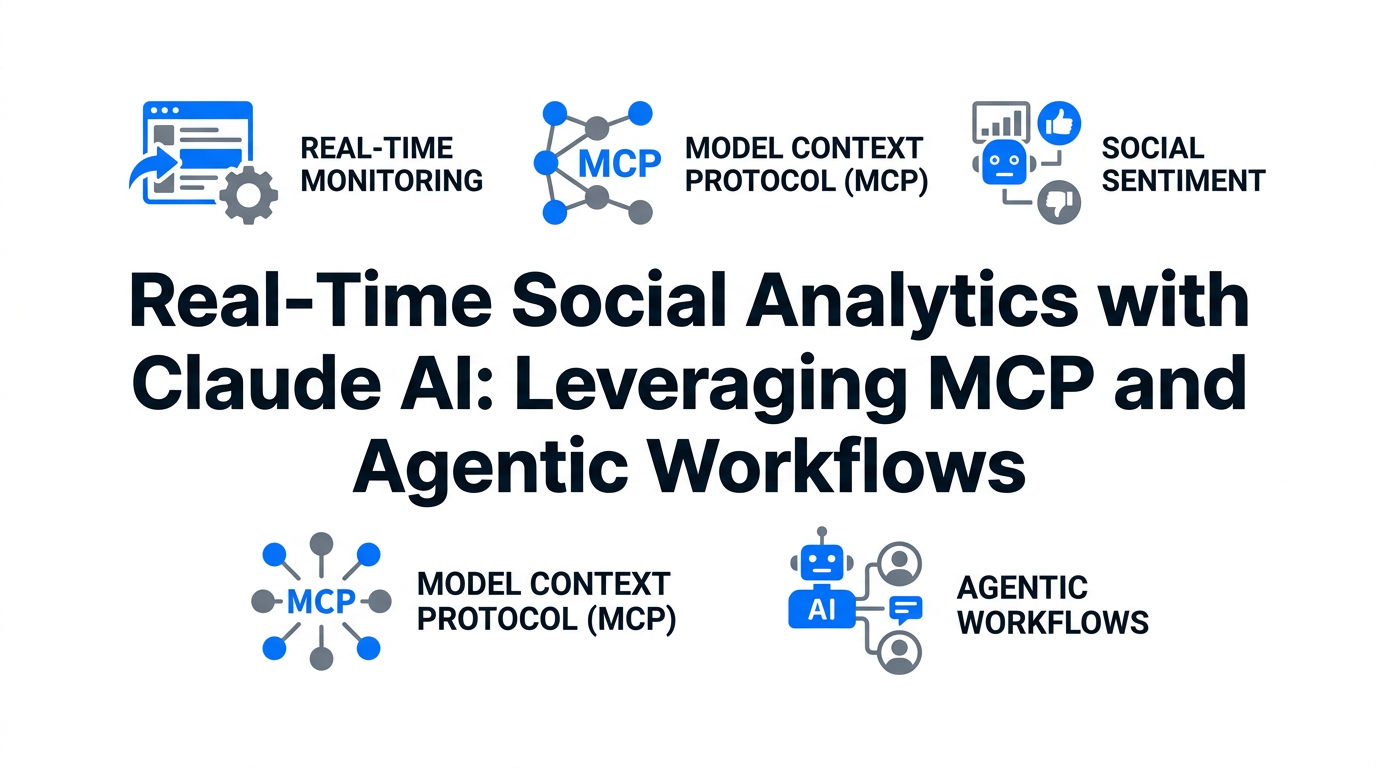 REAL-TIME MONITORING

MCP

MODEL CONTEXT PROTOCOL (MCP)

SOCIAL SENTIMENT

Real-Time Social Analytics with Claude AI: Leveraging MCP and Agentic Workflows

MCP

MODEL CONTEXT PROTOCOL (MCP)

AI

AGENTIC WORKFLOWS